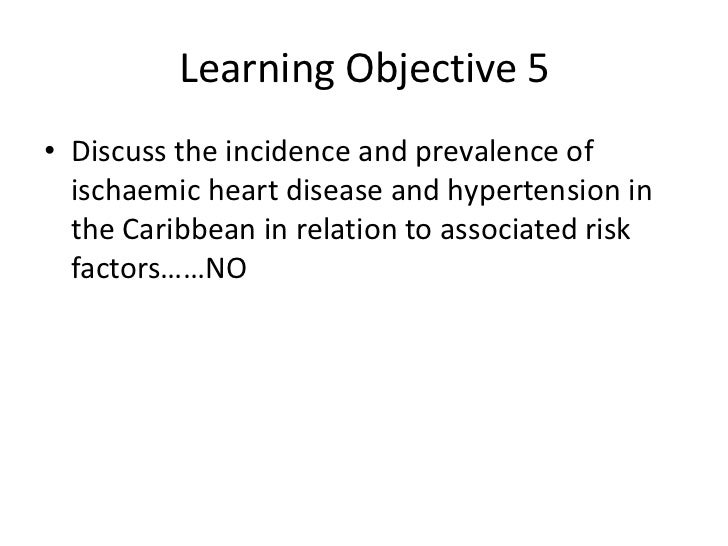 Learning Objective 5

• Discuss the incidence and prevalence of ischaemic heart disease and hypertension in the Caribbean in relation to associated risk factors……NO